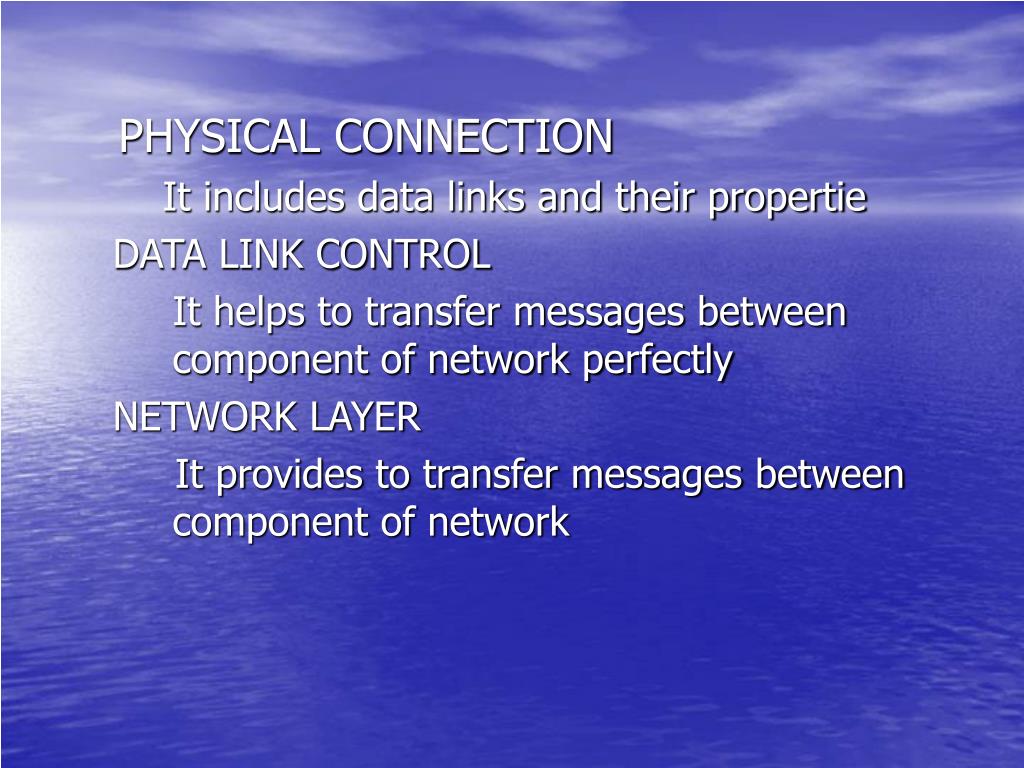 PHYSICAL CONNECTION

It includes data links and their propertie

DATA LINK CONTROL

It helps to transfer messages between component of network perfectly

NETWORK LAYER

It provides to transfer messages between component of network